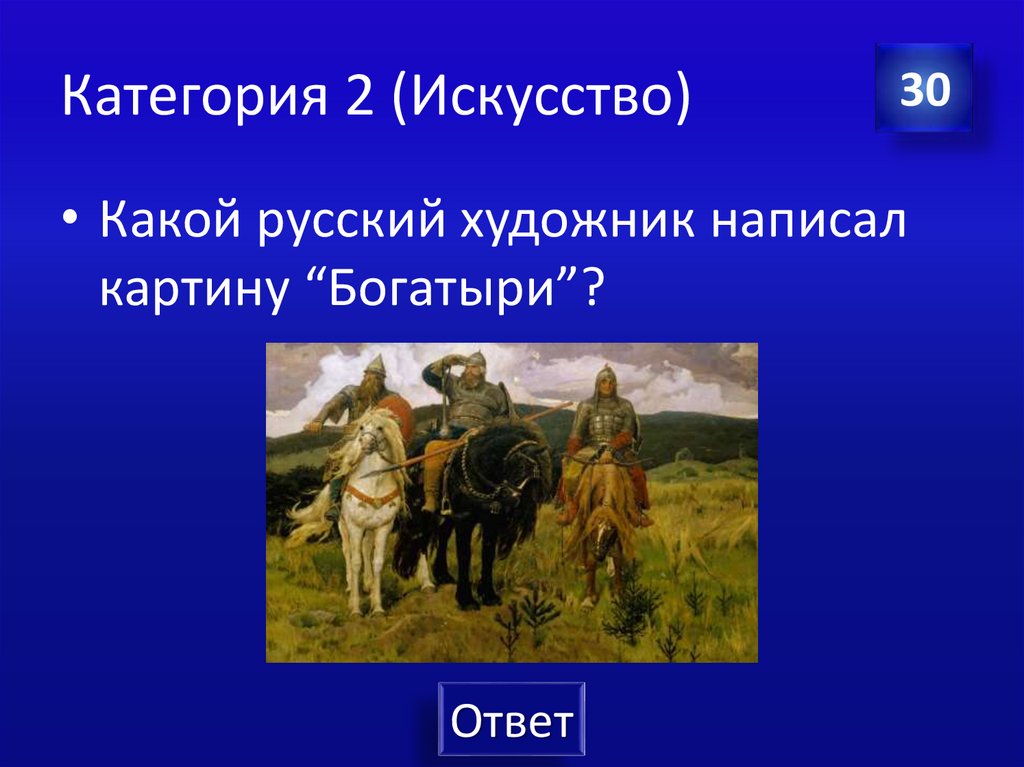 Категория 2 (Искусство)

30

• Какой русский художник написал картину “Богатыри”?

Ответ